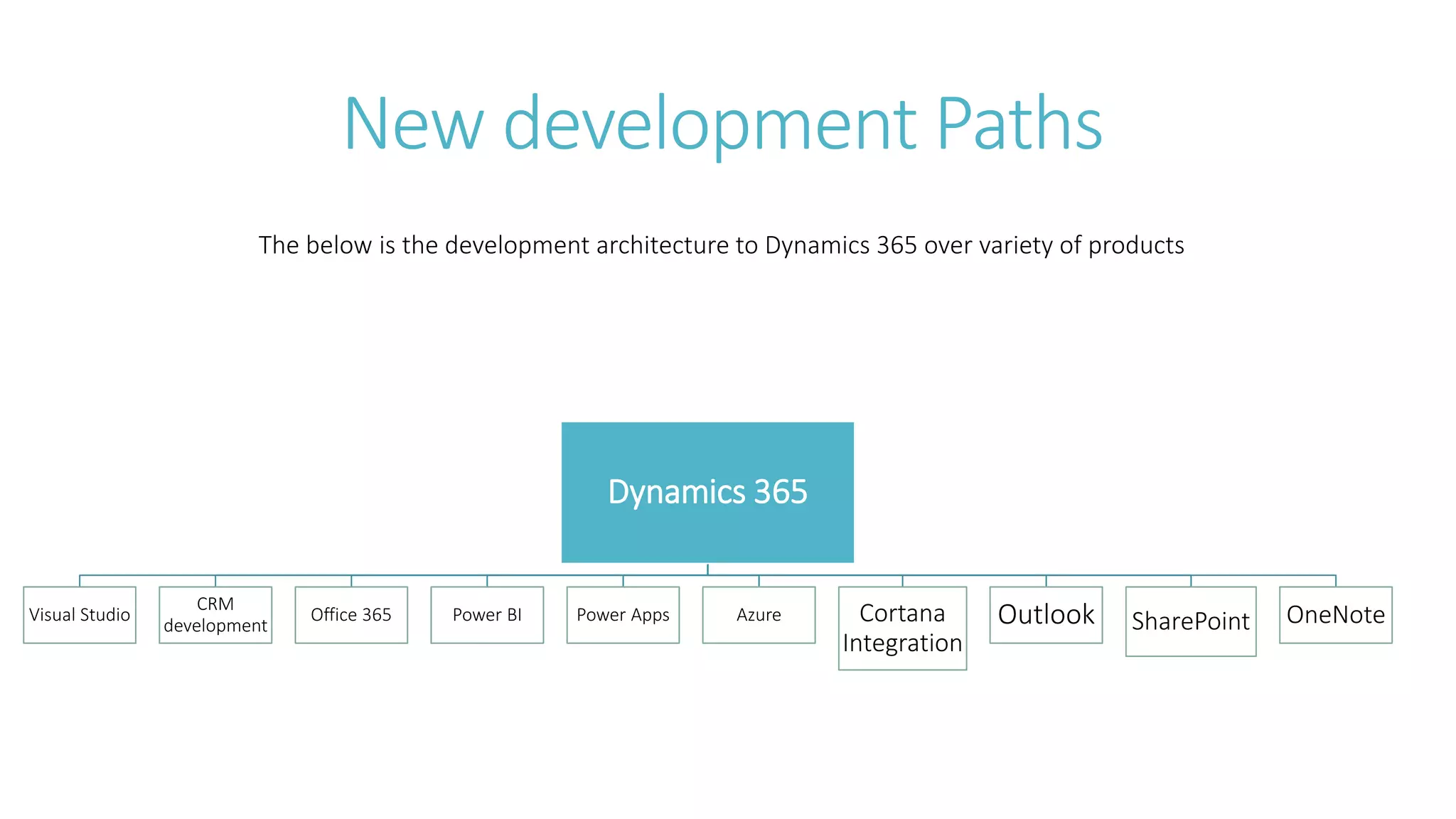 New development Paths

The below is the development architecture to Dynamics 365 over variety of products

Dynamics 365

Visual Studio

CRM development

Office 365

Power BI

Power Apps

Azure

Cortana Integration

Outlook

SharePoint

OneNote